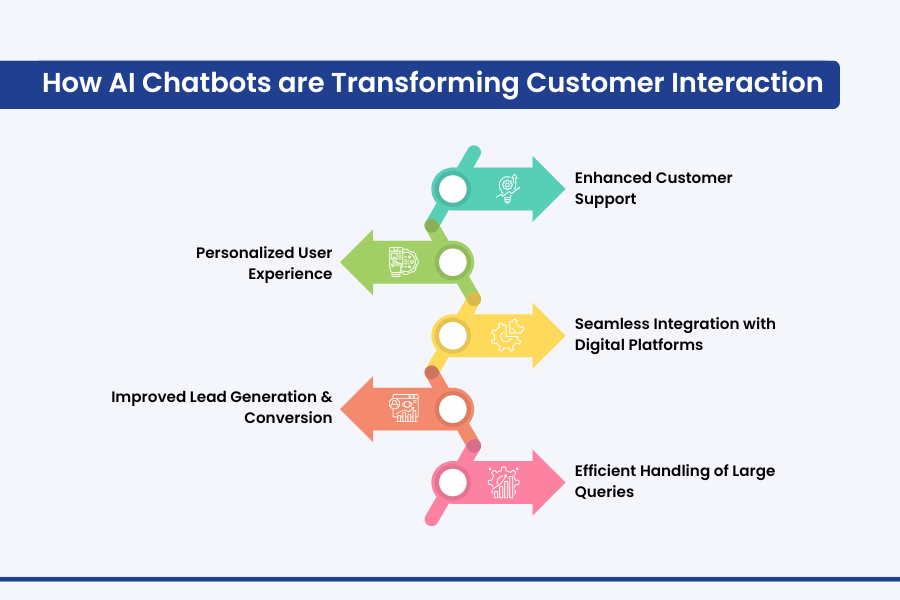 How AI Chatbots are Transforming Customer Interaction

Enhanced Customer Support

Personalized User Experience

Seamless Integration with Digital Platforms

Improved Lead Generation & Conversion

Efficient Handling of Large Queries